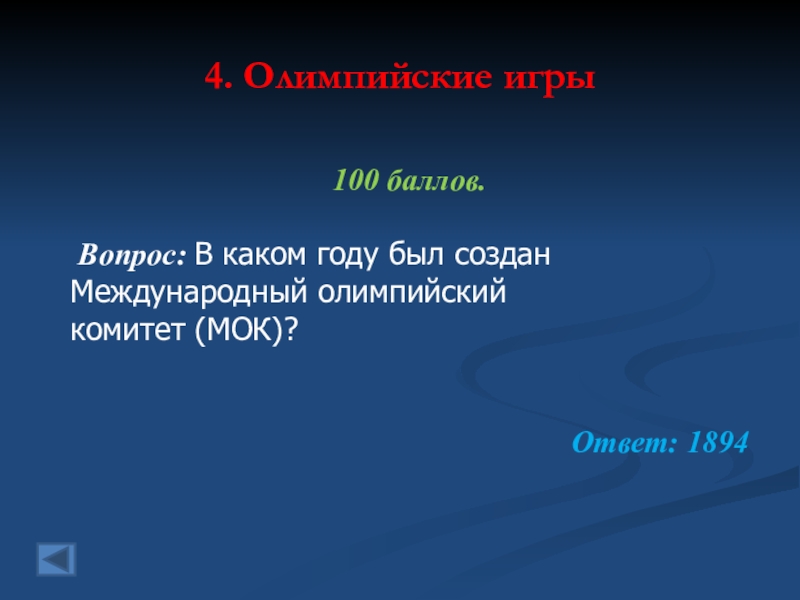 4. Олимпийские игры

100 баллов.

Вопрос: В каком году был создан Международный олимпийский комитет (МОК)?

Ответ: 1894